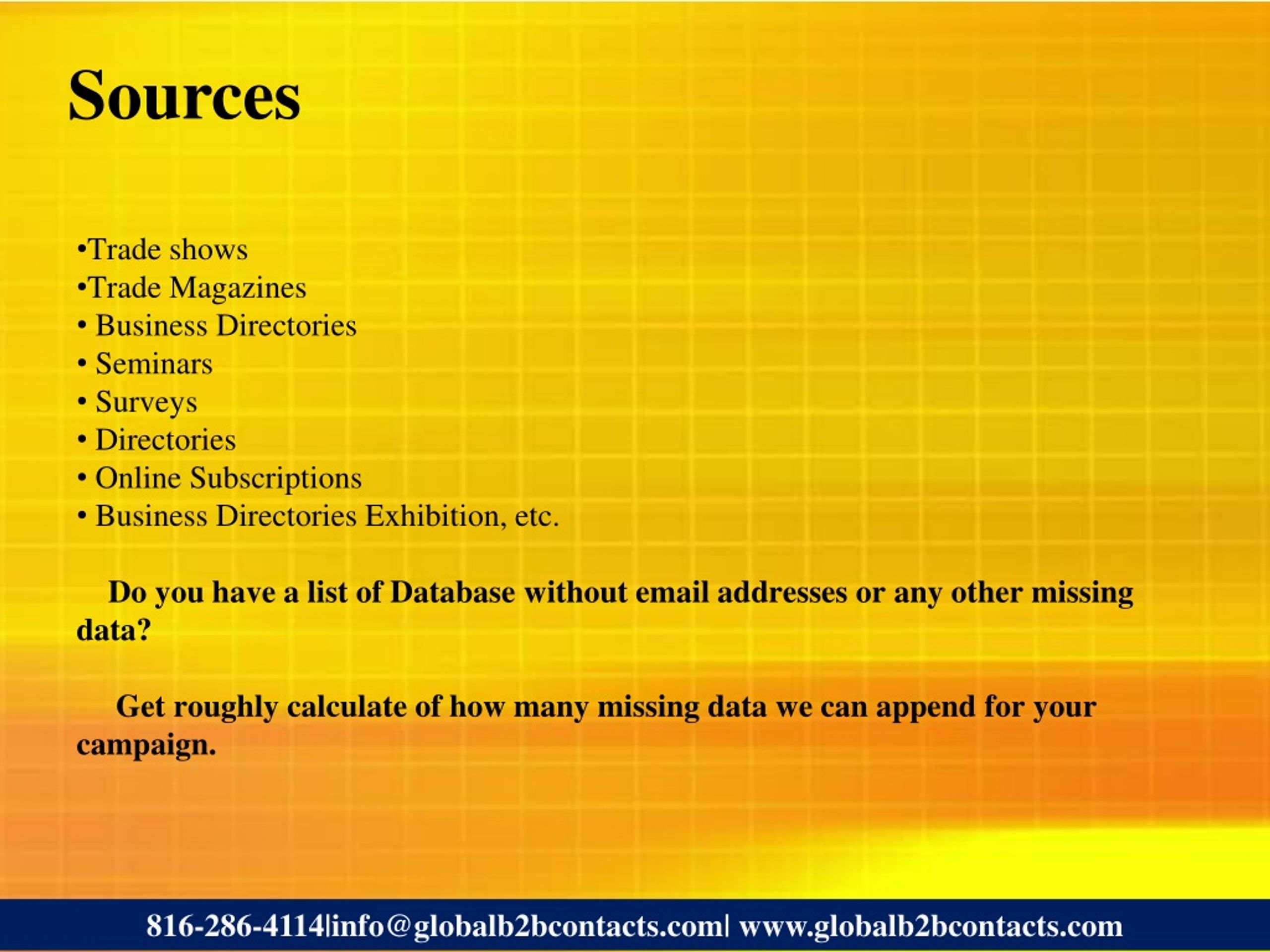 Sources

•Trade shows
•Trade Magazines
• Business Directories
• Seminars
• Surveys
• Directories
• Online Subscriptions
• Business Directories Exhibition, etc.

Do you have a list of Database without email addresses or any other missing data?

Get roughly calculate of how many missing data we can append for your campaign.

816-286-4114|info@globalb2bcontacts.com| www.globalb2bcontacts.com